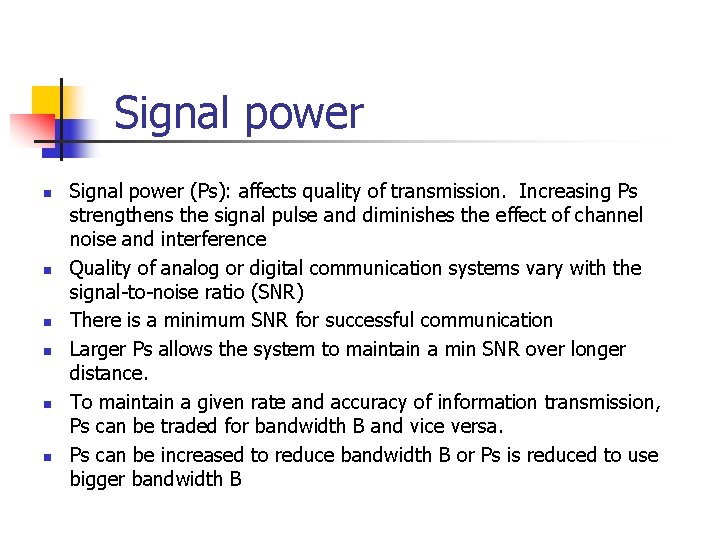 Signal power

- Signal power (Ps): affects quality of transmission. Increasing Ps strengthens the signal pulse and diminishes the effect of channel noise and interference
- Quality of analog or digital communication systems vary with the signal-to-noise ratio (SNR)
- There is a minimum SNR for successful communication
- Larger Ps allows the system to maintain a min SNR over longer distance.
- To maintain a given rate and accuracy of information transmission, Ps can be traded for bandwidth B and vice versa.
- Ps can be increased to reduce bandwidth B or Ps is reduced to use bigger bandwidth B